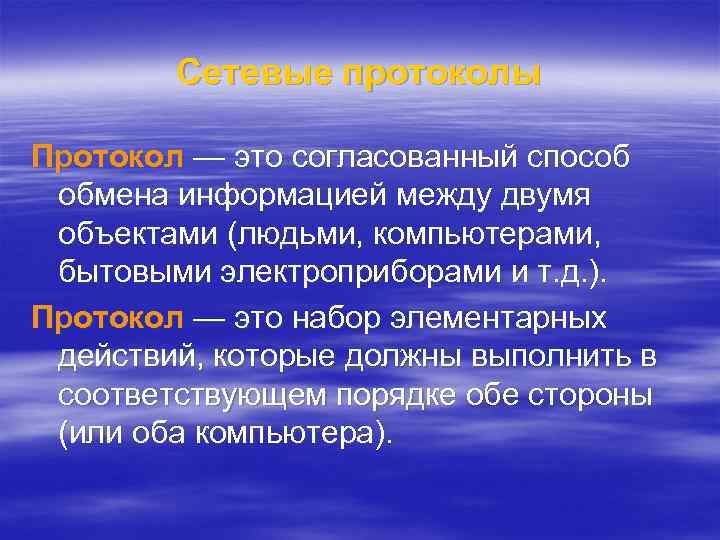 Сетевые протоколы

Протокол — это согласованный способ обмена информацией между двумя объектами (людьми, компьютерами, бытовыми электроприборами и т.д.).

Протокол — это набор элементарных действий, которые должны выполнить в соответствующем порядке обе стороны (или оба компьютера).